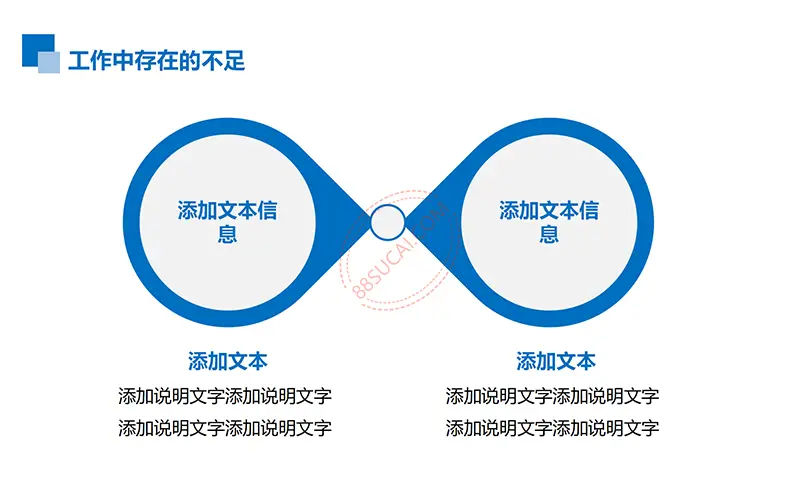 工作中存在的不足

添加文本信息

添加文本信息

88SUCAI.COM

添加文本

添加说明文字添加说明文字
添加说明文字添加说明文字

添加文本

添加说明文字添加说明文字
添加说明文字添加说明文字